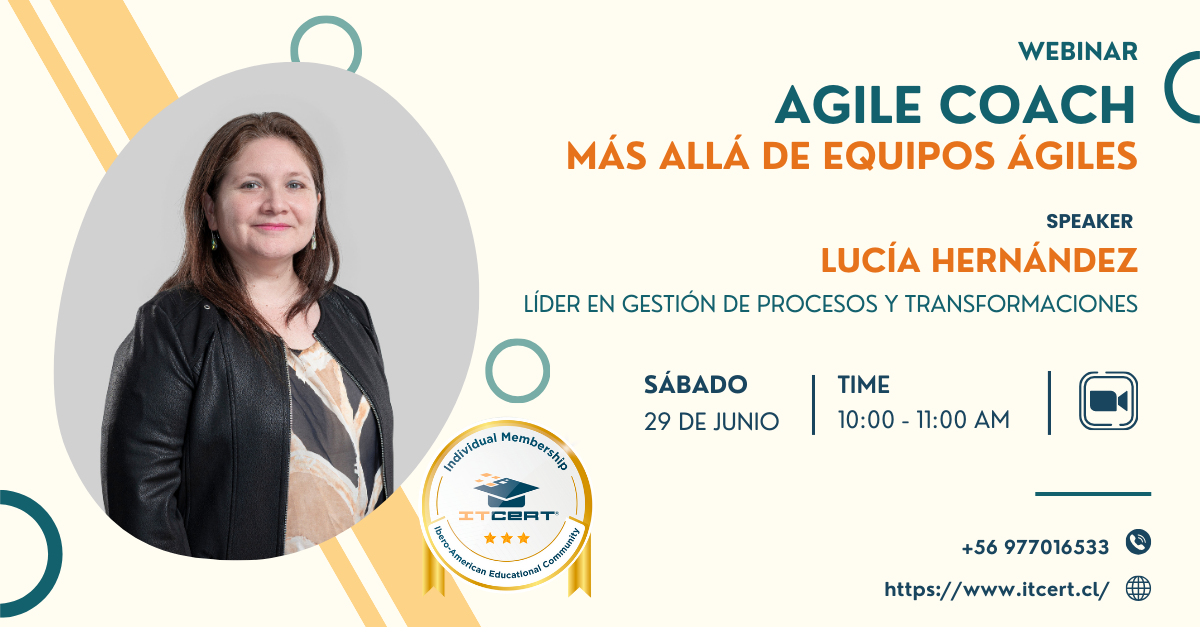 WEBINAR
AGILE COACH
MÁS ALLÁ DE EQUIPOS ÁGILES

SPEAKER
LUCÍA HERNÁNDEZ
LÍDER EN GESTIÓN DE PROCESOS Y TRANSFORMACIONES

SÁBADO
29 DE JUNIO

TIME
10:00 - 11:00 AM

Individual Membership
ITCERT
Ibero-American Educational Community

+56 977016533
https://www.itcert.cl/